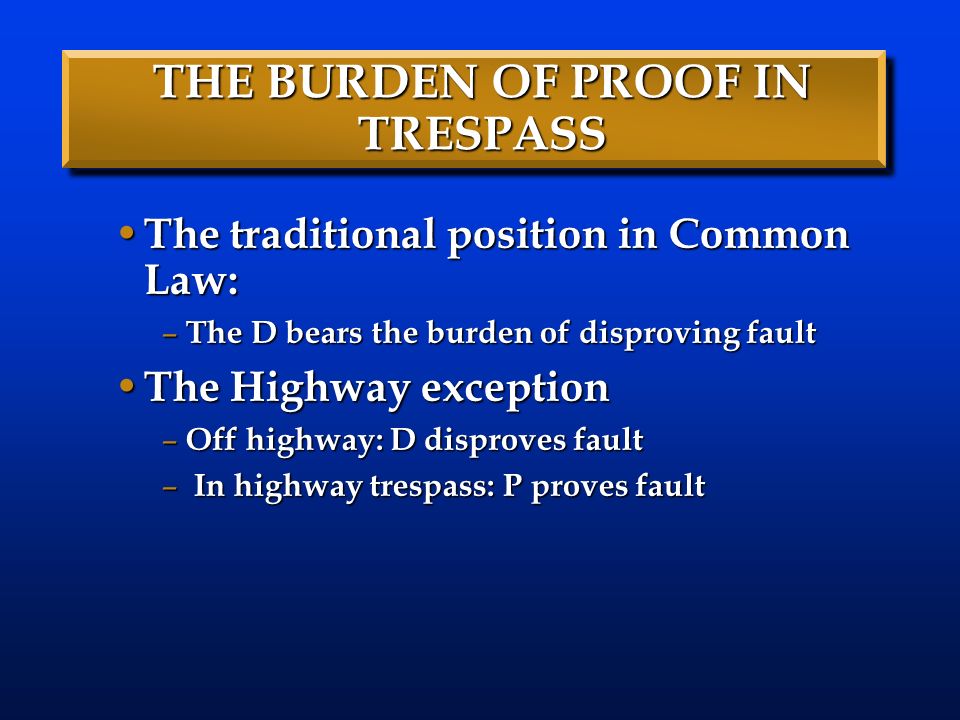 THE BURDEN OF PROOF IN TRESPASS

• The traditional position in Common Law:
– The D bears the burden of disproving fault

• The Highway exception
– Off highway: D disproves fault
– In highway trespass: P proves fault